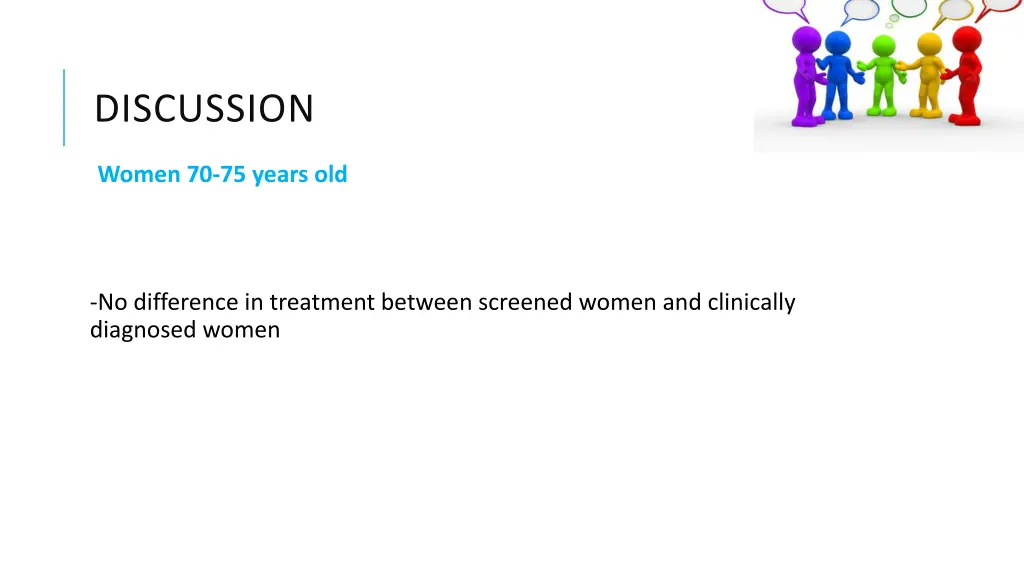 DISCUSSION

Women 70-75 years old

-No difference in treatment between screened women and clinically diagnosed women